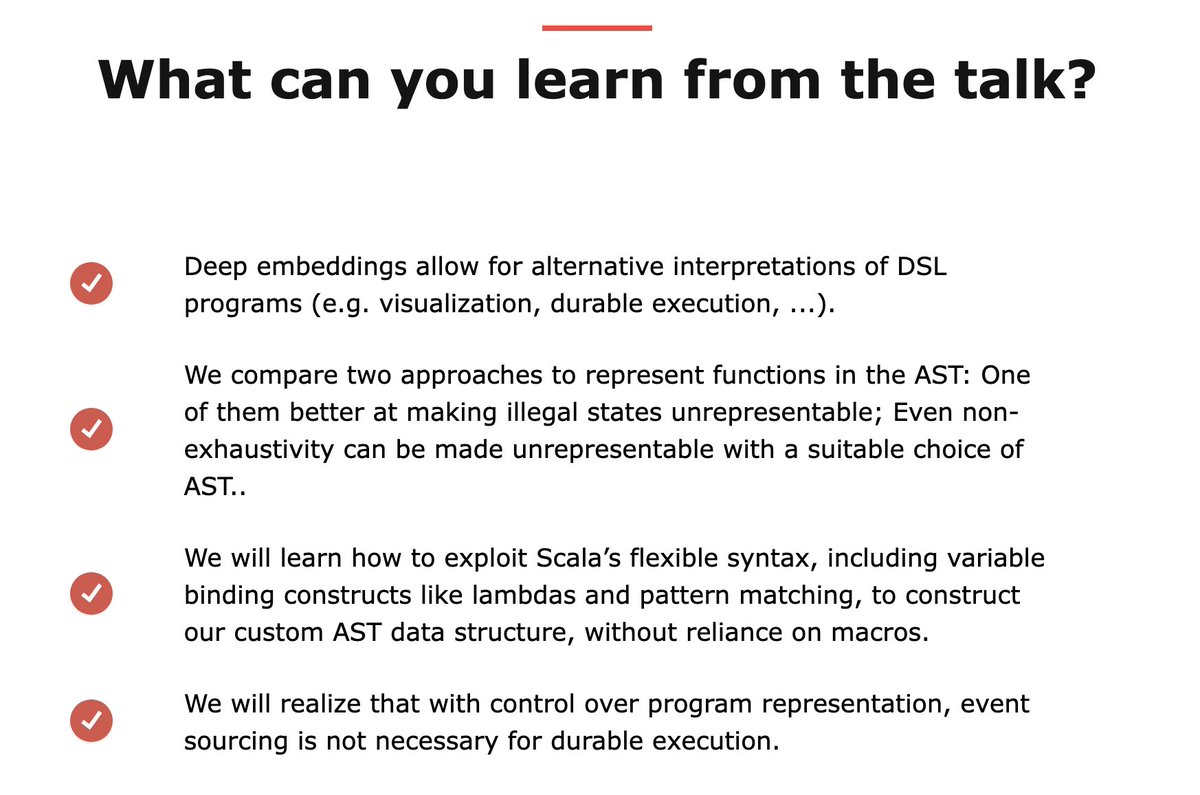 What can you learn from the talk?

Deep embeddings allow for alternative interpretations of DSL programs (e.g. visualization, durable execution, ...).

We compare two approaches to represent functions in the AST: One of them better at making illegal states unrepresentable; Even non-exhaustivity can be made unrepresentable with a suitable choice of AST..

We will learn how to exploit Scala's flexible syntax, including variable binding constructs like lambdas and pattern matching, to construct our custom AST data structure, without reliance on macros.

We will realize that with control over program representation, event sourcing is not necessary for durable execution.